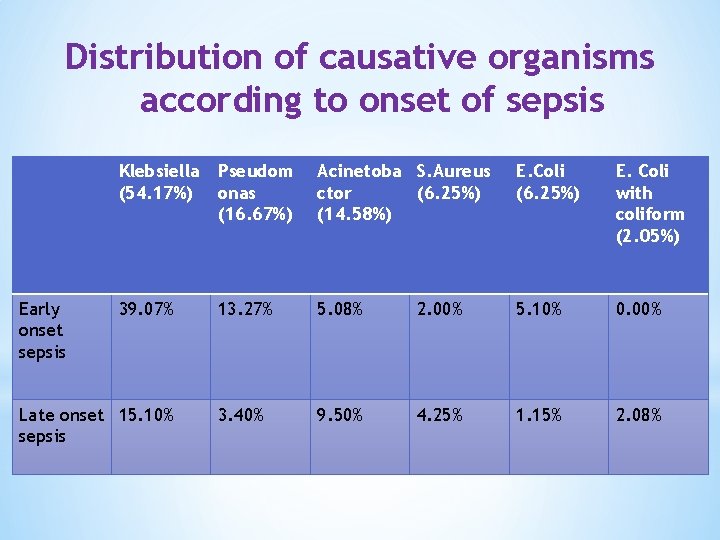 Distribution of causative organisms according to onset of sepsis

| | Klebsiella (54.17%) | Pseudomonas (16.67%) | Acinetobactor (14.58%) | S.Aureus (6.25%) | E.Coli (6.25%) | E. Coli with coliform (2.05%) |
|---|---|---|---|---|---|---|
| Early onset sepsis | 39.07% | 13.27% | 5.08% | 2.00% | 5.10% | 0.00% |
| Late onset sepsis | 15.10% | 3.40% | 9.50% | 4.25% | 1.15% | 2.08% |